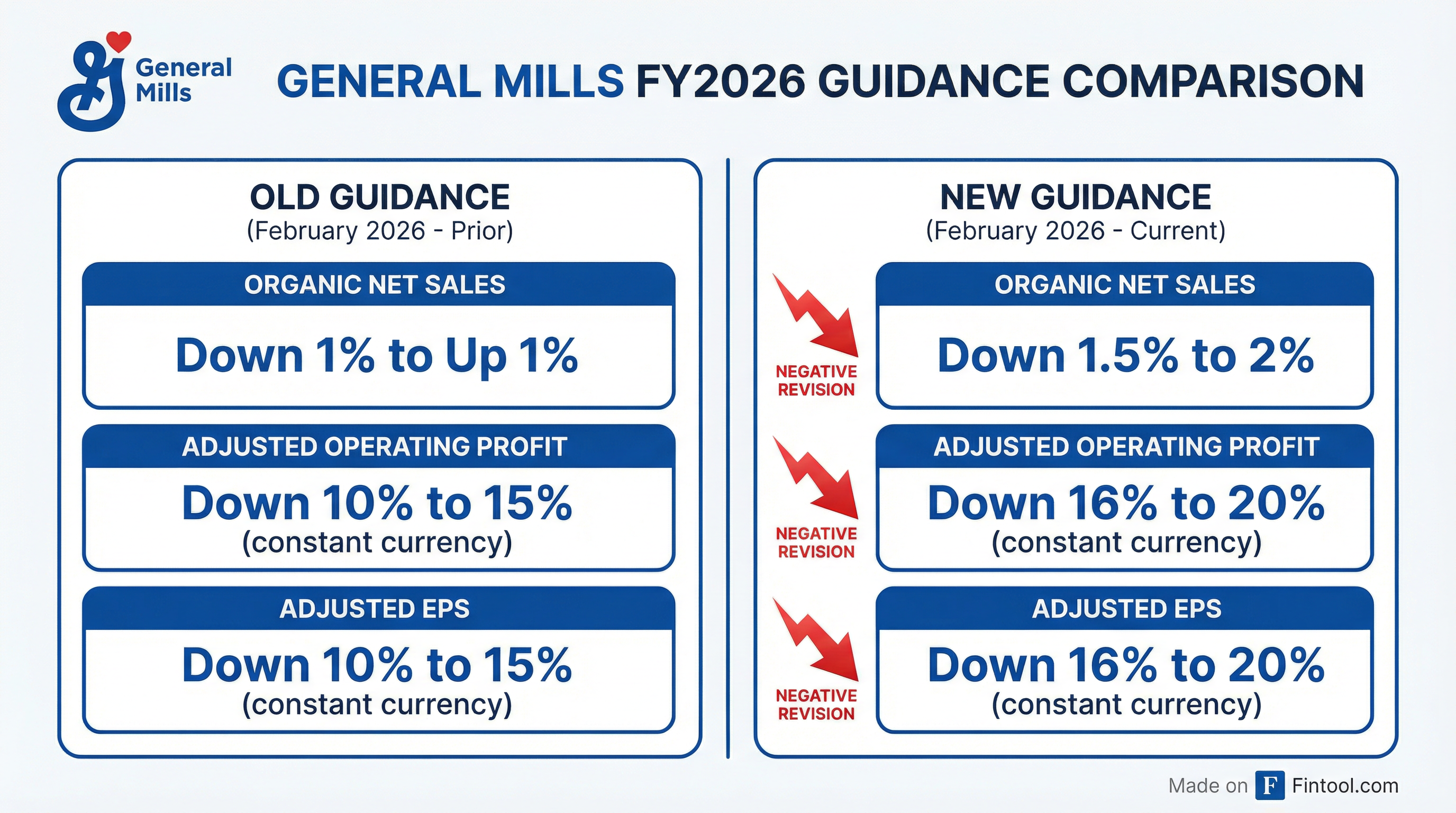 General Mills

GENERAL MILLS FY2026 GUIDANCE COMPARISON

OLD GUIDANCE
(February 2026 - Prior)

ORGANIC NET SALES
Down 1% to Up 1%

ADJUSTED OPERATING PROFIT
Down 10% to 15%
(constant currency)

ADJUSTED EPS
Down 10% to 15%
(constant currency)

NEW GUIDANCE
(February 2026 - Current)

NEGATIVE REVISION

ORGANIC NET SALES
Down 1.5% to 2%

NEGATIVE REVISION

ADJUSTED OPERATING PROFIT
Down 16% to 20%
(constant currency)

NEGATIVE REVISION

ADJUSTED EPS
Down 16% to 20%
(constant currency)

Made on F Fintool.com